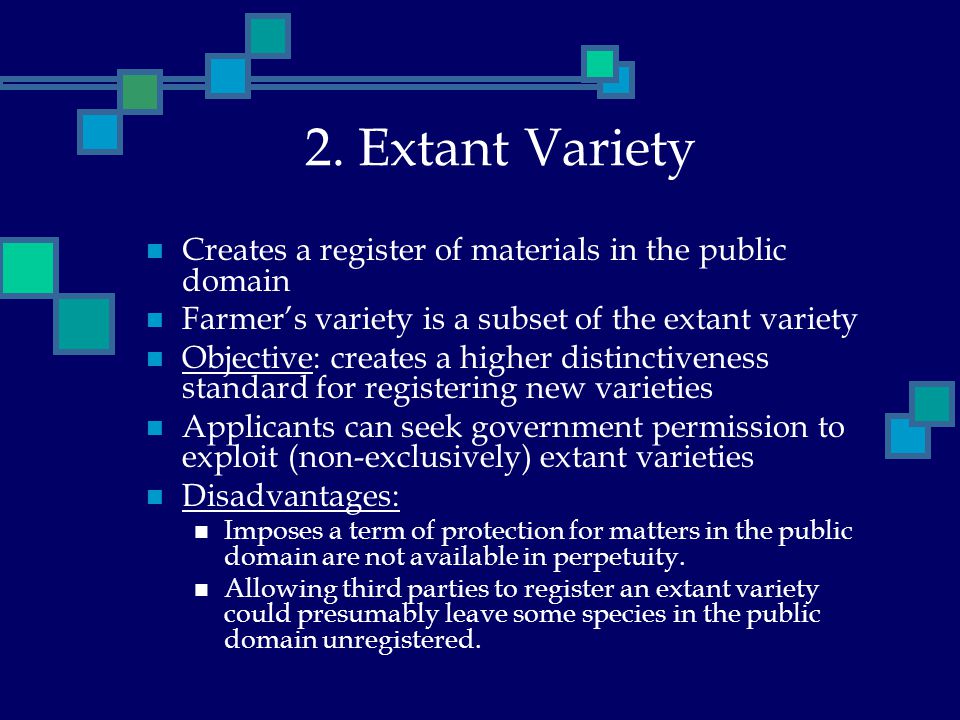 2. Extant Variety

- Creates a register of materials in the public domain
- Farmer's variety is a subset of the extant variety
- Objective: creates a higher distinctiveness standard for registering new varieties
- Applicants can seek government permission to exploit (non-exclusively) extant varieties
- Disadvantages:
  - Imposes a term of protection for matters in the public domain are not available in perpetuity.
  - Allowing third parties to register an extant variety could presumably leave some species in the public domain unregistered.